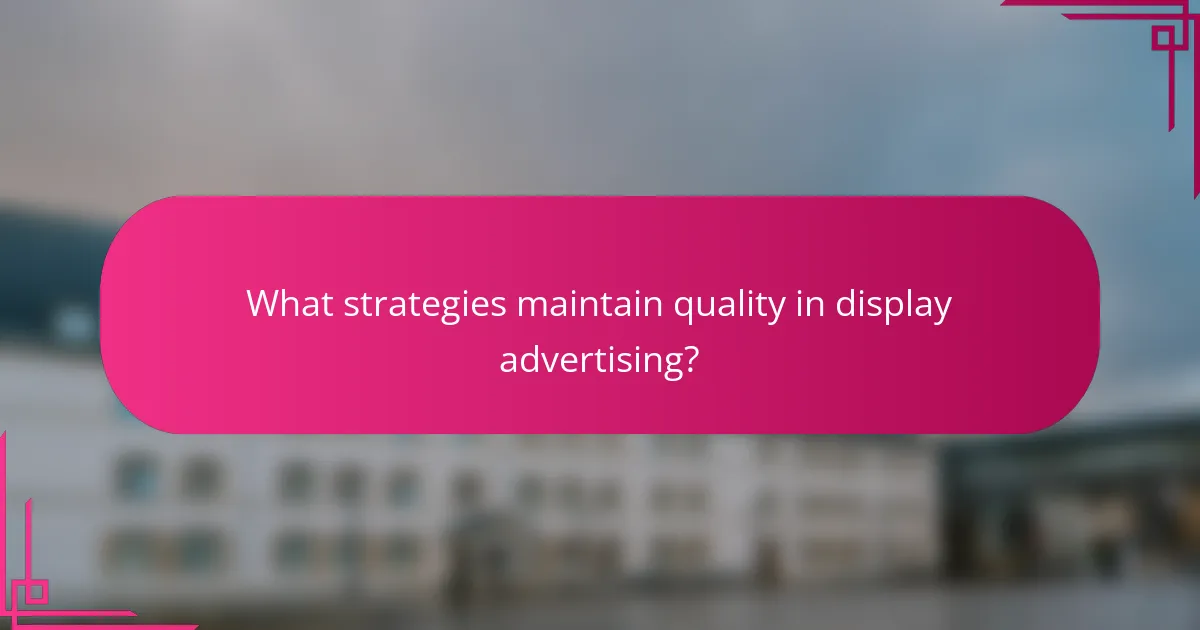 What strategies maintain quality in display advertising?